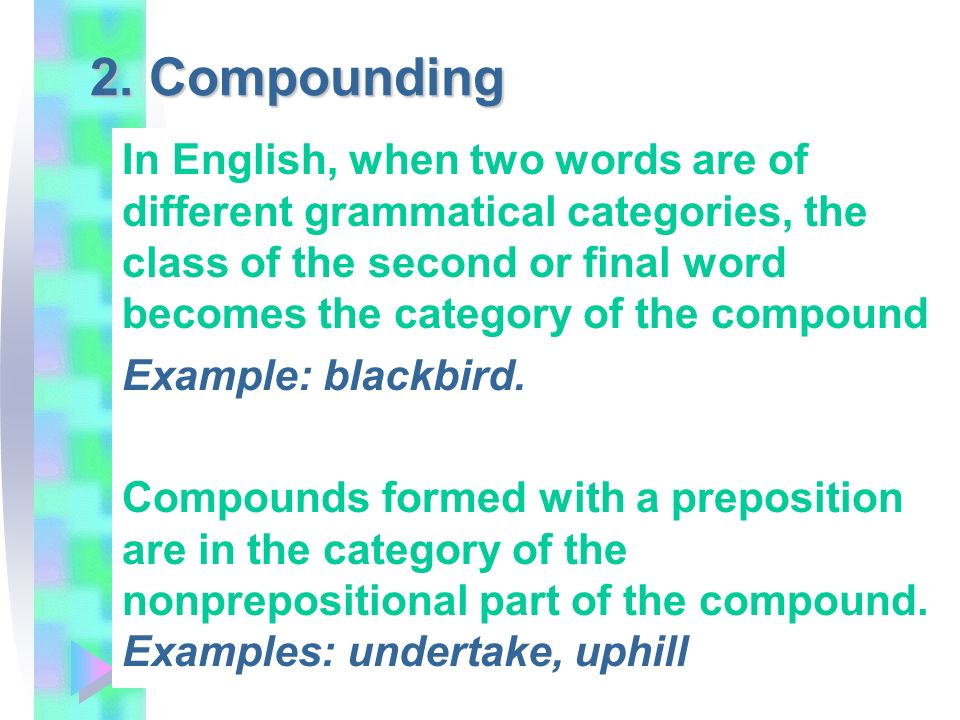 2. Compounding

In English, when two words are of different grammatical categories, the class of the second or final word becomes the category of the compound

Example: blackbird.

Compounds formed with a preposition are in the category of the nonprepositional part of the compound.

Examples: undertake, uphill